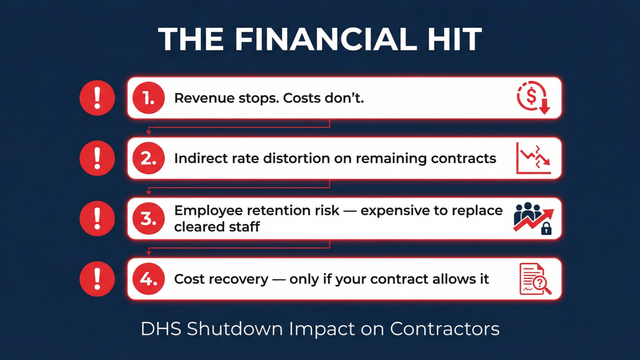 THE FINANCIAL HIT

!

1. Revenue stops. Costs don't.

!

2. Indirect rate distortion on remaining contracts

!

3. Employee retention risk — expensive to replace cleared staff

!

4. Cost recovery — only if your contract allows it

DHS Shutdown Impact on Contractors